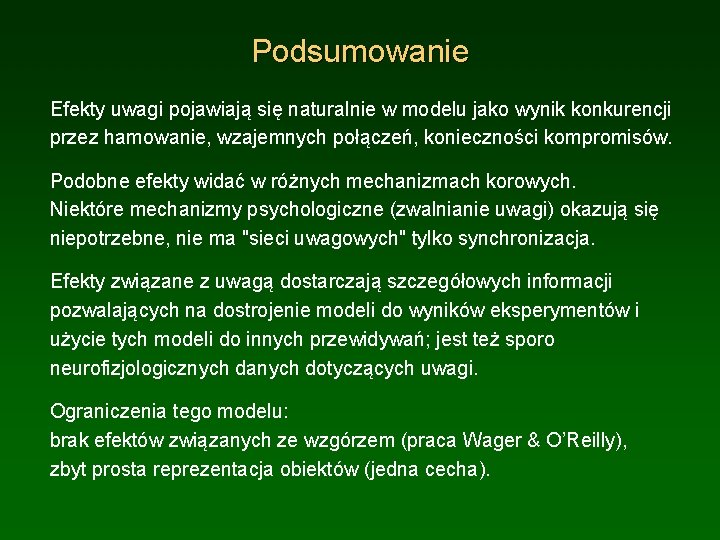 Podsumowanie

Efekty uwagi pojawiają się naturalnie w modelu jako wynik konkurencji przez hamowanie, wzajemnych połączeń, konieczności kompromisów.

Podobne efekty widać w różnych mechanizmach korowych.
Niektóre mechanizmy psychologiczne (zwalnianie uwagi) okazują się niepotrzebne, nie ma "sieci uwagowych" tylko synchronizacja.

Efekty związane z uwagą dostarczają szczegółowych informacji pozwalających na dostrojenie modeli do wyników eksperymentów i użycie tych modeli do innych przewidywań; jest też sporo neurofizjologicznych danych dotyczących uwagi.

Ograniczenia tego modelu:
brak efektów związanych ze wzgórzem (praca Wager & O'Reilly),
zbyt prosta reprezentacja obiektów (jedna cecha).